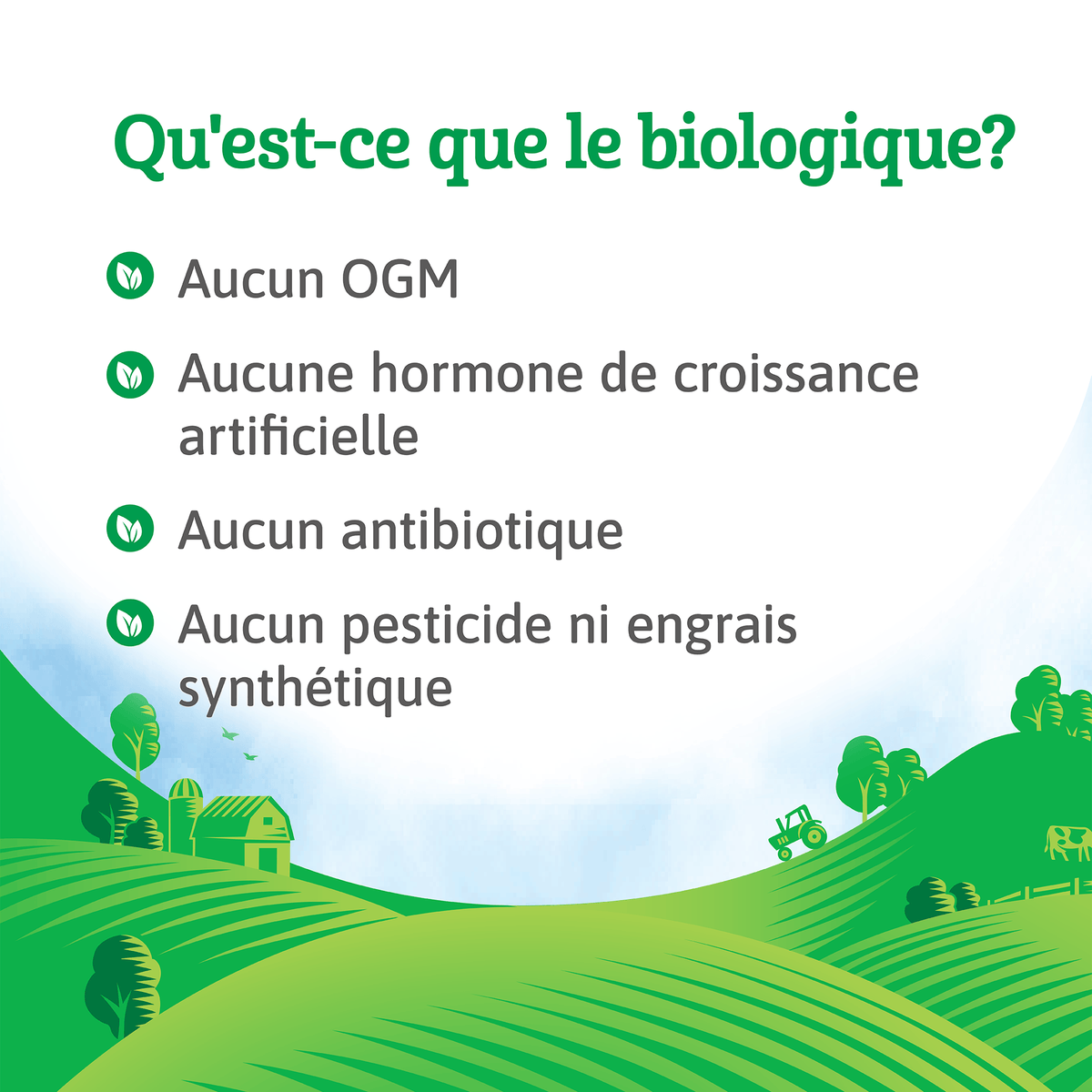 Qu'est-ce que le biologique?

Aucun OGM

Aucune hormone de croissance artificielle

Aucun antibiotique

Aucun pesticide ni engrais synthétique